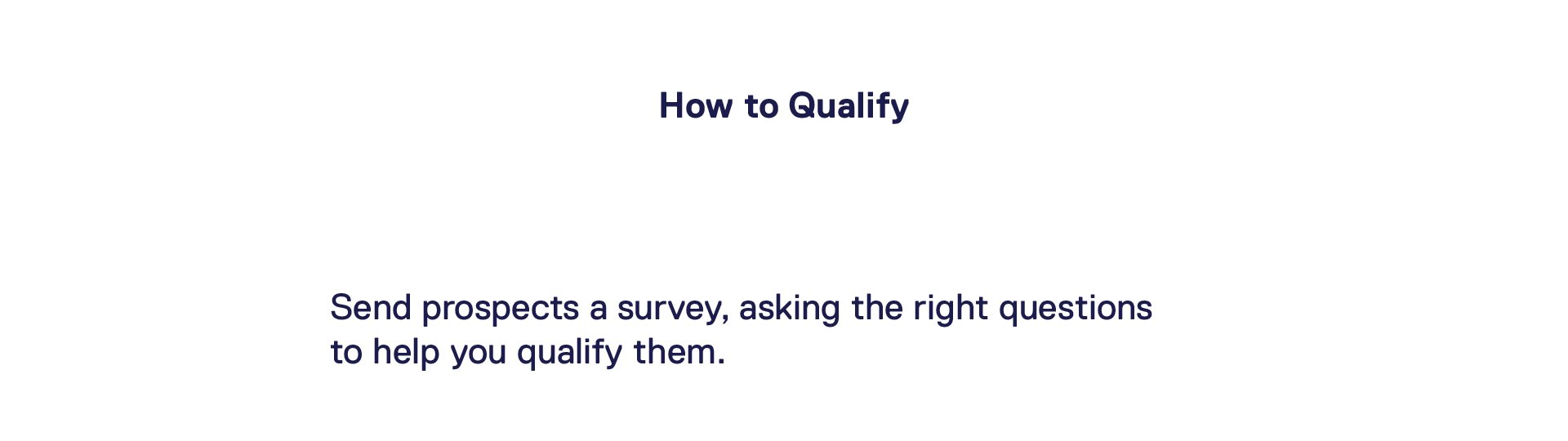 How to Qualify

Send prospects a survey, asking the right questions to help you qualify them.